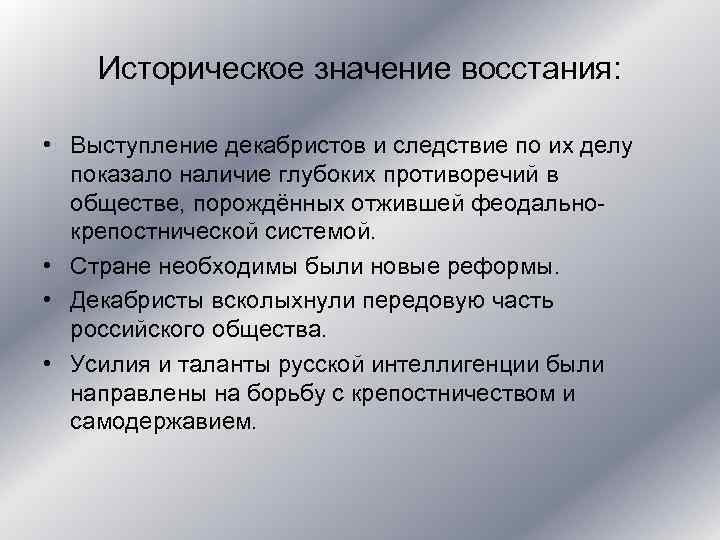 Историческое значение восстания:

• Выступление декабристов и следствие по их делу показало наличие глубоких противоречий в обществе, порождённых отжившей феодально-крепостнической системой.
• Стране необходимы были новые реформы.
• Декабристы всколыхнули передовую часть российского общества.
• Усилия и таланты русской интеллигенции были направлены на борьбу с крепостничеством и самодержавием.